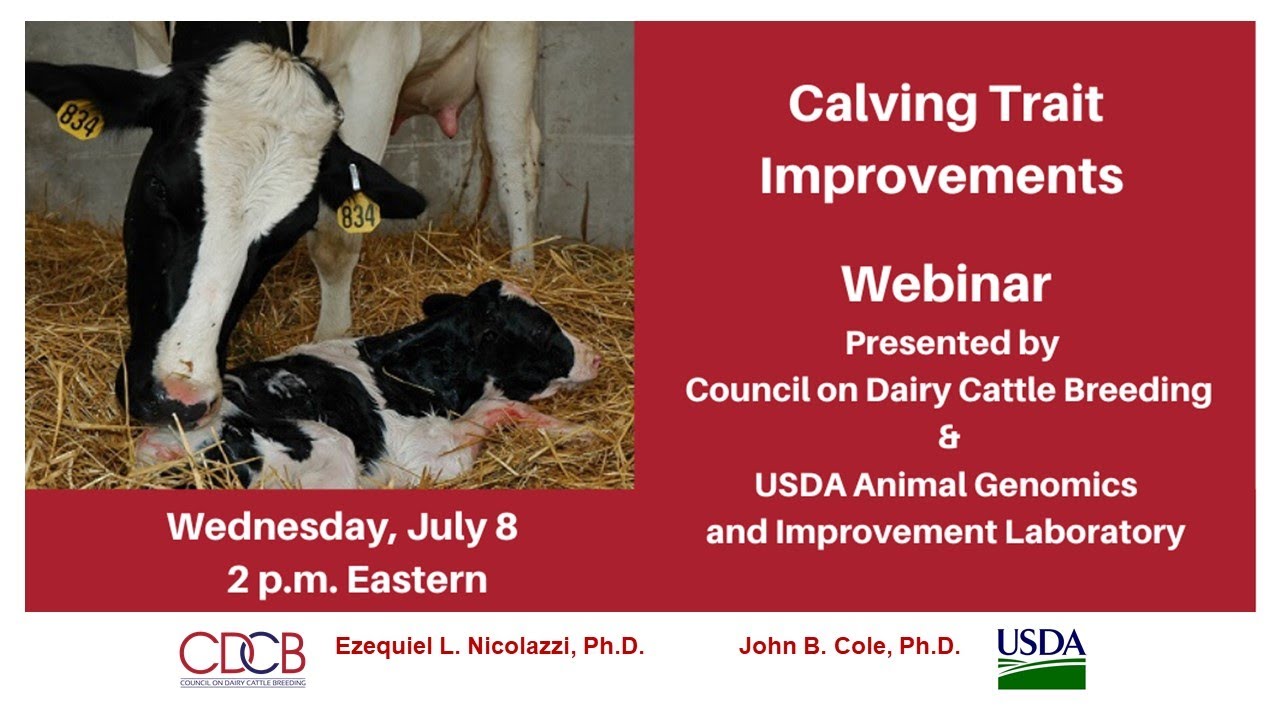 834

834

Calving Trait Improvements

Webinar
Presented by
Council on Dairy Cattle Breeding
&
USDA Animal Genomics and Improvement Laboratory

Wednesday, July 8
2 p.m. Eastern

CDCB
COUNCIL ON DAIRY CATTLE BREEDING

Ezequiel L. Nicolazzi, Ph.D.

John B. Cole, Ph.D.

USDA